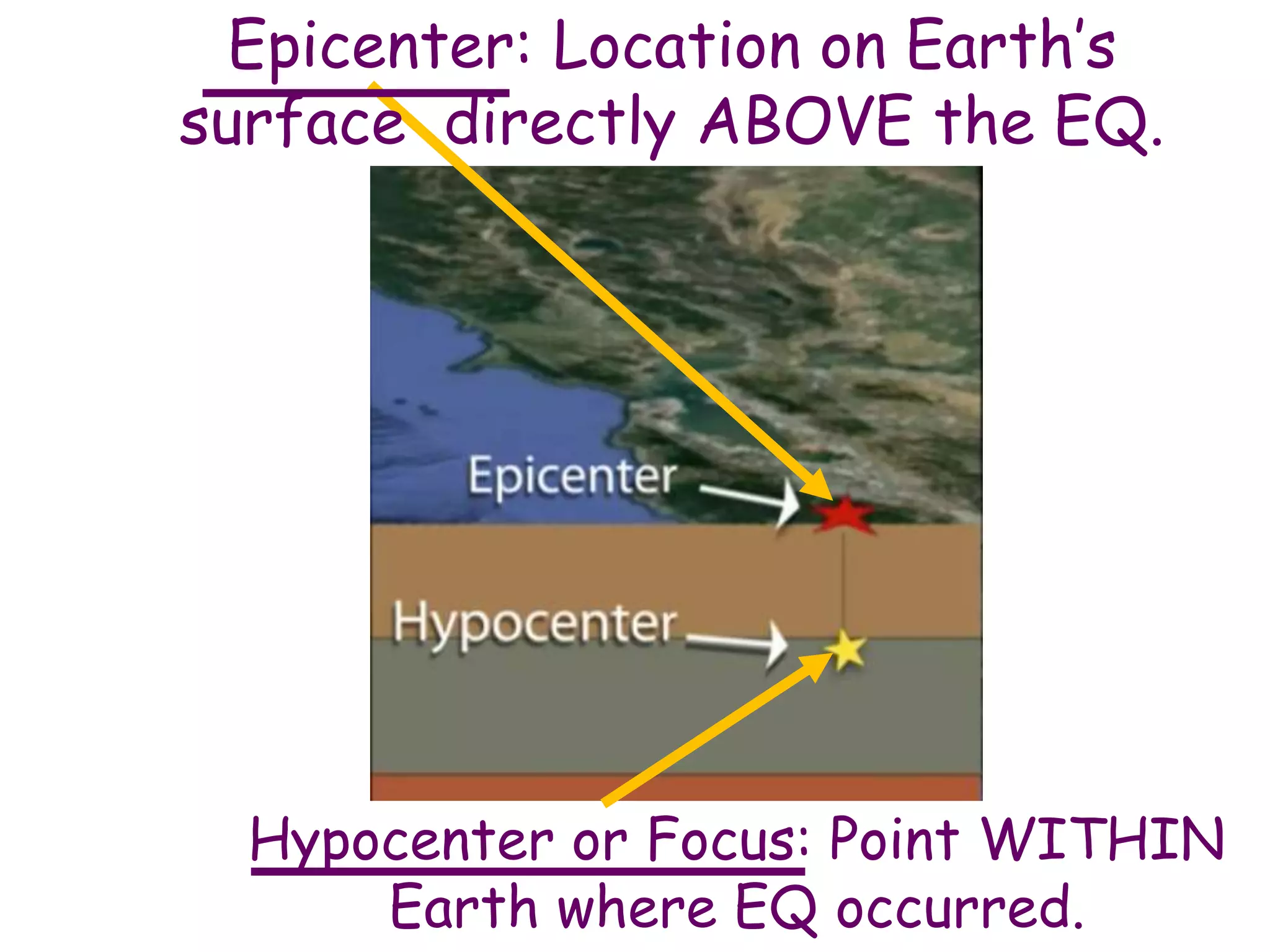 Epicenter: Location on Earth's surface directly ABOVE the EQ.

Epicenter

Hypocenter

Hypocenter or Focus: Point WITHIN Earth where EQ occurred.